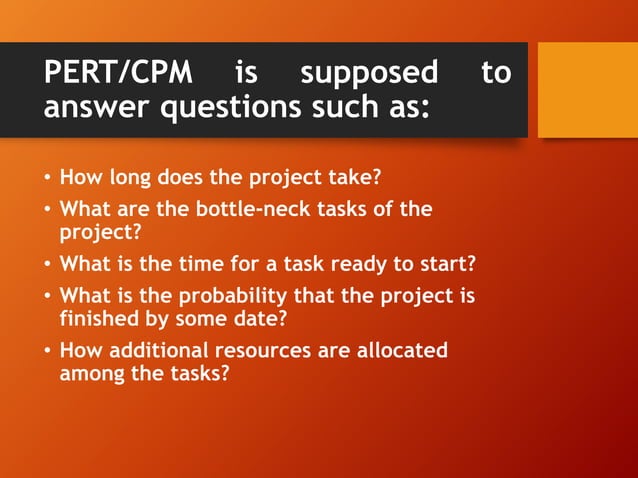 PERT/CPM is supposed to answer questions such as:

• How long does the project take?
• What are the bottle-neck tasks of the project?
• What is the time for a task ready to start?
• What is the probability that the project is finished by some date?
• How additional resources are allocated among the tasks?